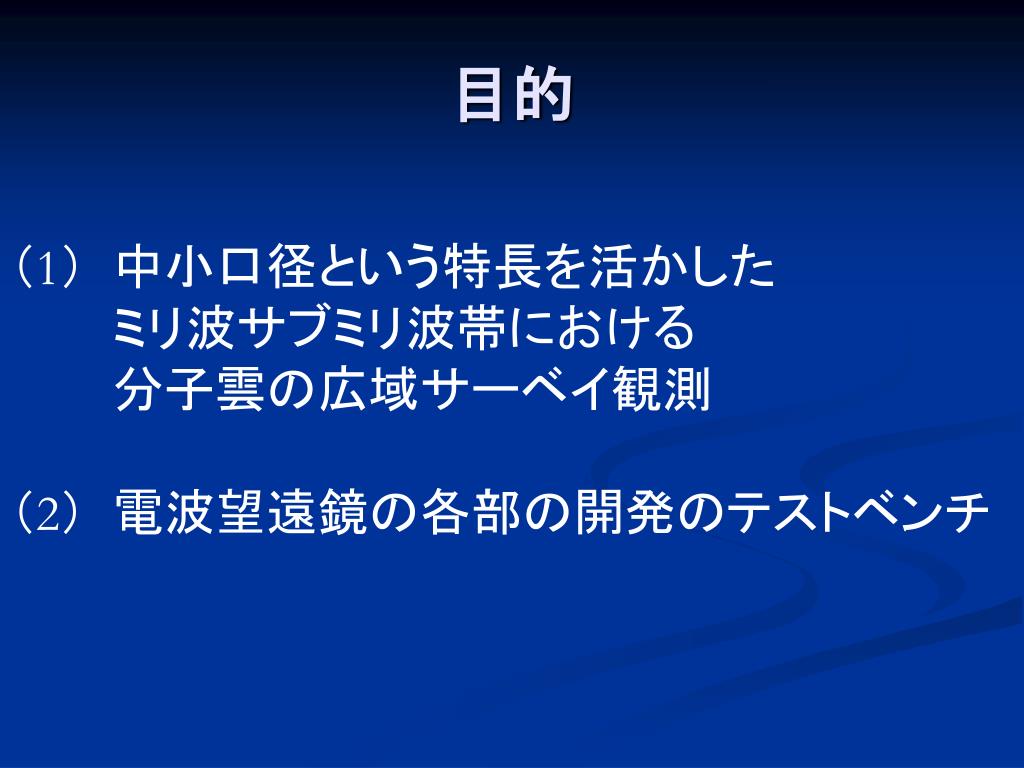 目的

（1） 中小口径という特長を活かした
ミリ波サブミリ波帯における
分子雲の広域サーベイ観測

（2） 電波望遠鏡の各部の開発のテストベンチ